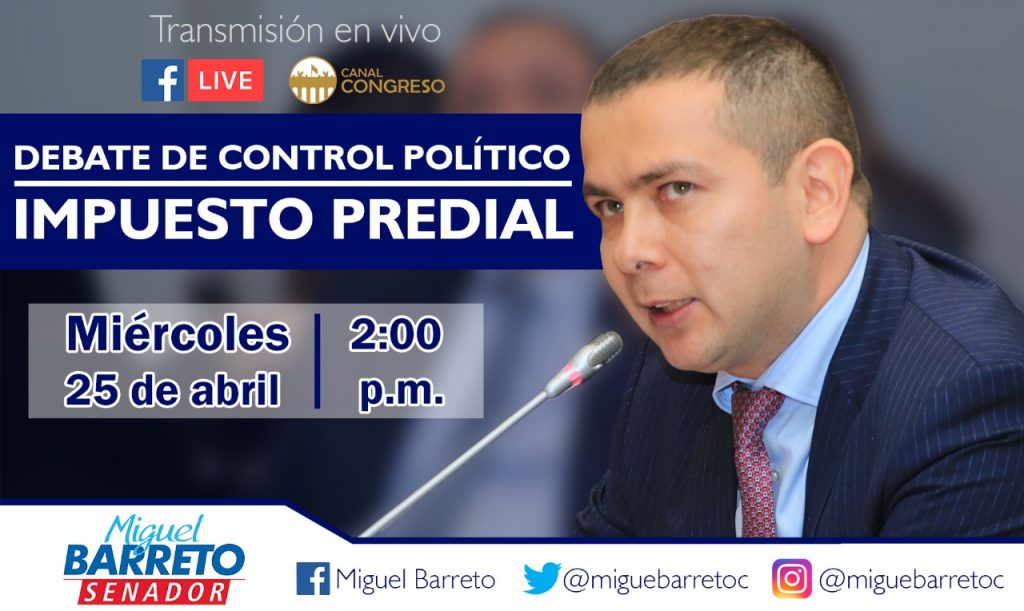 Transmisión en vivo

LIVE

CANAL CONGRESO

DEBATE DE CONTROL POLÍTICO
IMPUESTO PREDIAL

Miércoles 25 de abril

2:00 p.m.

Miguel BARRETO SENADOR

Miguel Barreto @miguebarretoc @miguebarretoc